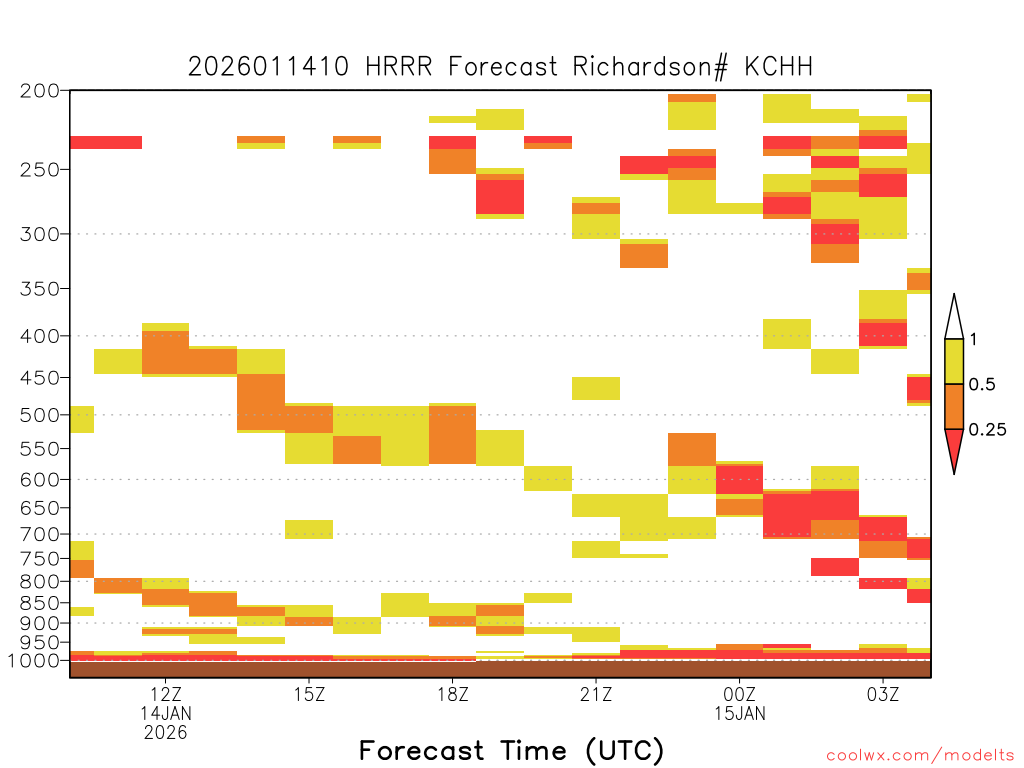 2026011410 HRRR Forecast Richardson# KCHH

200
250
300
350
400
450
500
550
600
650
700
750
800
850
900
950
1000

1
0.5
0.25

12Z
14JAN
2026
15Z
18Z
21Z
00Z
15JAN
03Z

Forecast Time (UTC)

coolwx.com/modelts